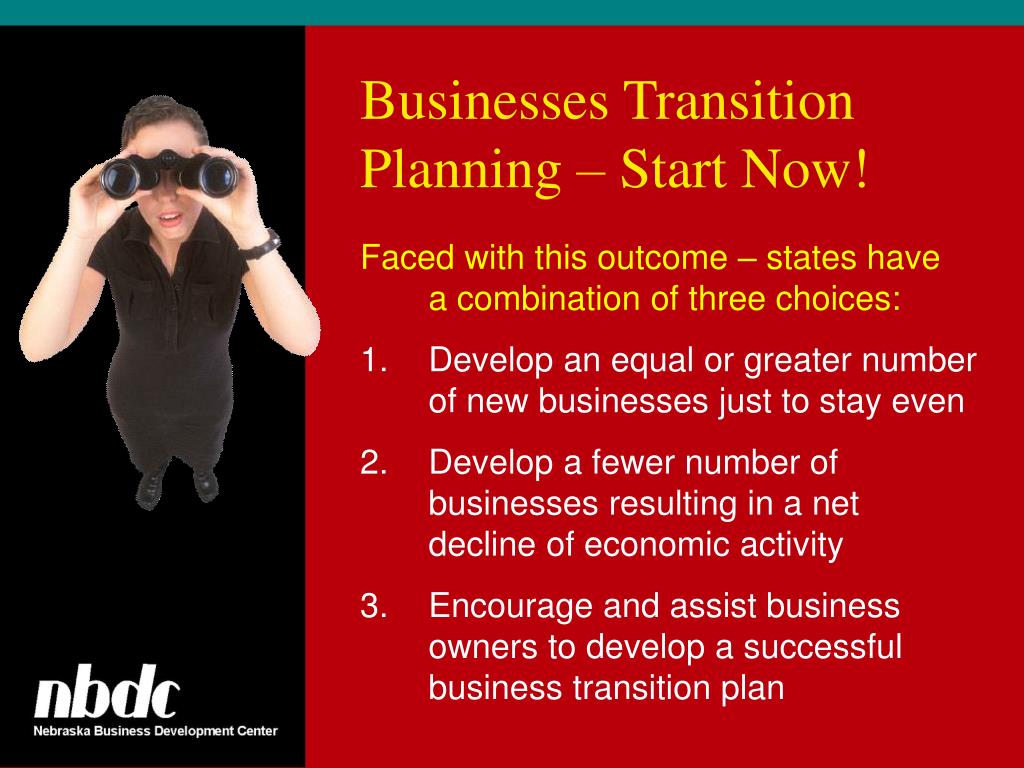 Businesses Transition Planning – Start Now!

Faced with this outcome – states have a combination of three choices:

1. Develop an equal or greater number of new businesses just to stay even

2. Develop a fewer number of businesses resulting in a net decline of economic activity

3. Encourage and assist business owners to develop a successful business transition plan

nbdc
Nebraska Business Development Center